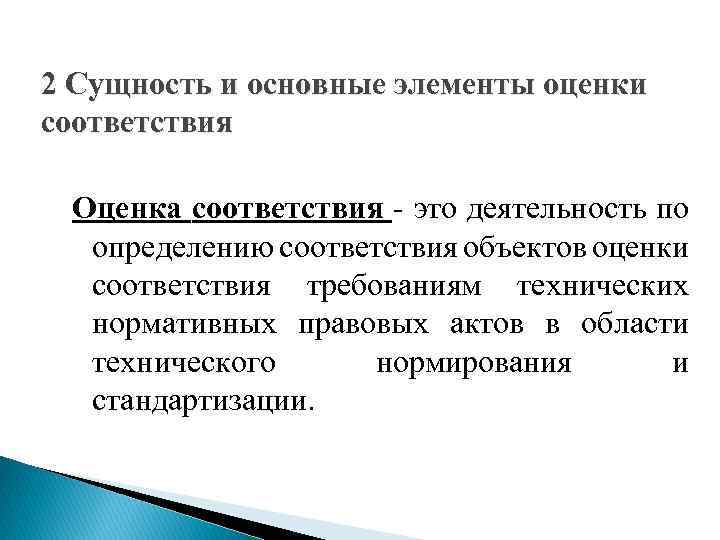 2 Сущность и основные элементы оценки соответствия

Оценка соответствия - это деятельность по определению соответствия объектов оценки соответствия требованиям технических нормативных правовых актов в области технического нормирования и стандартизации.